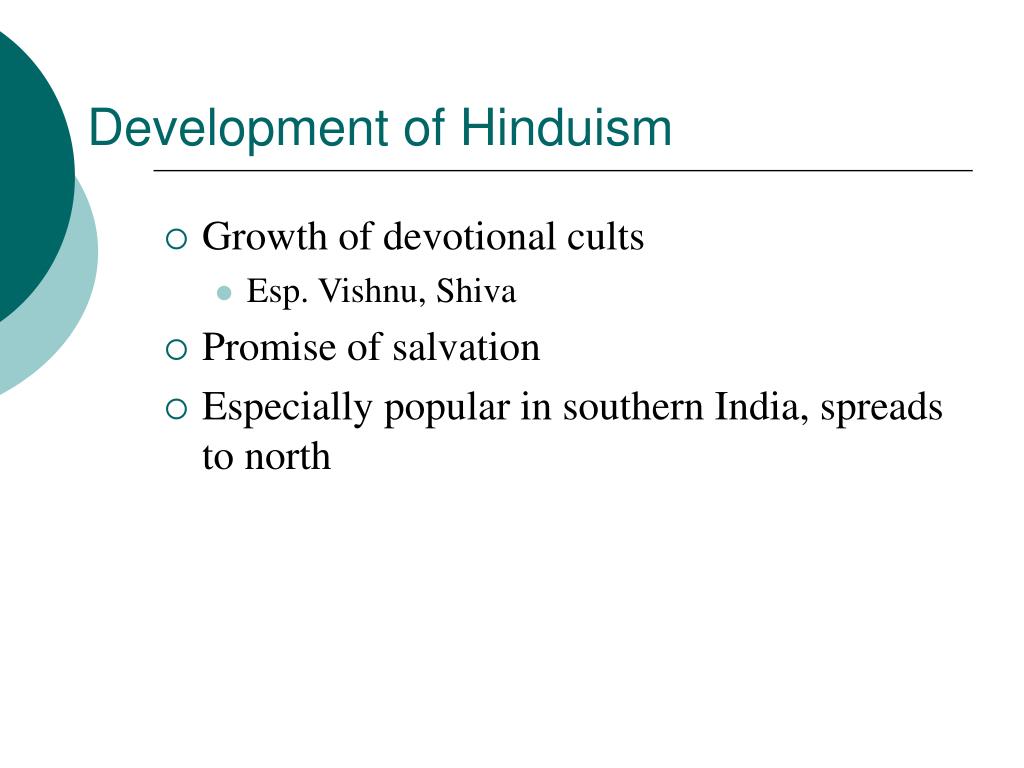 Development of Hinduism

Growth of devotional cults

Esp. Vishnu, Shiva

Promise of salvation

Especially popular in southern India, spreads to north